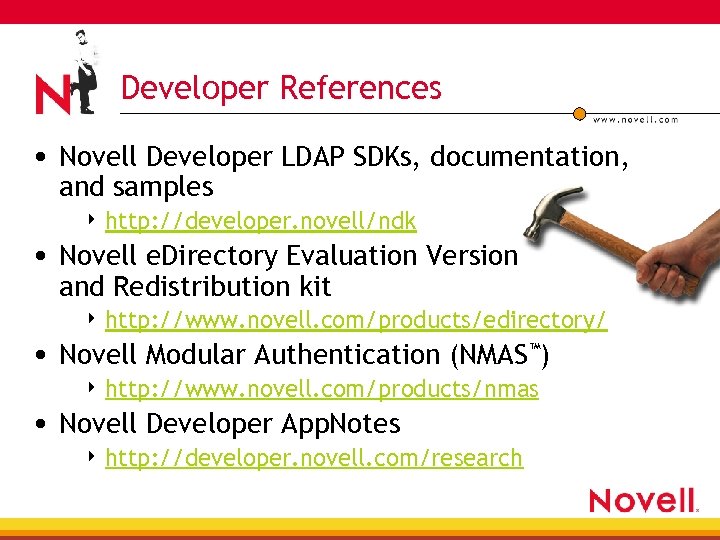 N

Developer References

www.novell.com

• Novell Developer LDAP SDKs, documentation, and samples
  ‣ http://developer.novell/ndk
• Novell eDirectory Evaluation Version and Redistribution kit
  ‣ http://www.novell.com/products/edirectory/
• Novell Modular Authentication (NMAS™)
  ‣ http://www.novell.com/products/nmas
• Novell Developer AppNotes
  ‣ http://developer.novell.com/research

Novell.